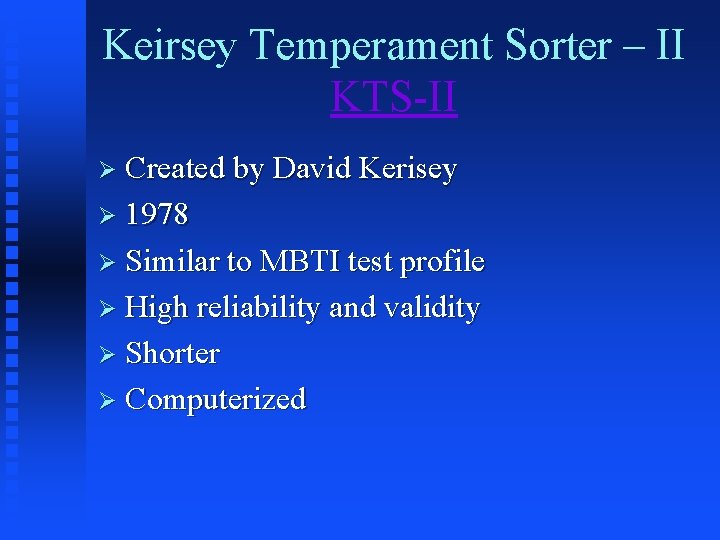 Keirsey Temperament Sorter – II
KTS-II

➢ Created by David Kerisey
➢ 1978
➢ Similar to MBTI test profile
➢ High reliability and validity
➢ Shorter
➢ Computerized